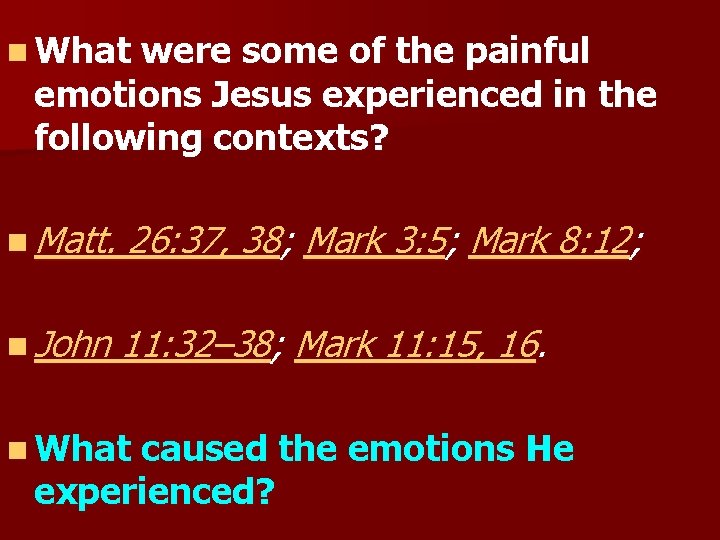 What were some of the painful emotions Jesus experienced in the following contexts?

Matt. 26:37, 38; Mark 3:5; Mark 8:12;

John 11:32–38; Mark 11:15, 16.

What caused the emotions He experienced?